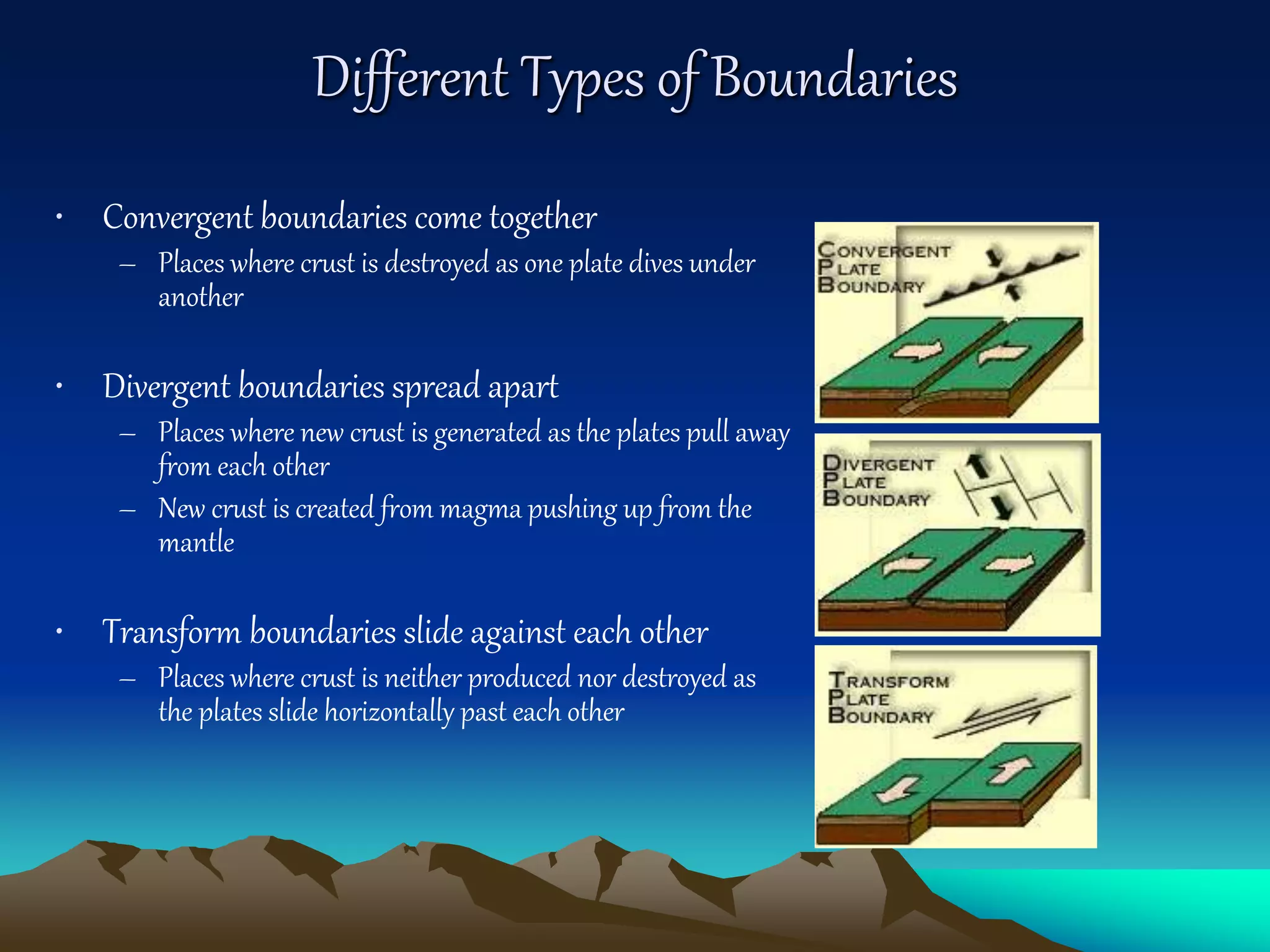 Different Types of Boundaries

• Convergent boundaries come together
– Places where crust is destroyed as one plate dives under another

• Divergent boundaries spread apart
– Places where new crust is generated as the plates pull away from each other
– New crust is created from magma pushing up from the mantle

• Transform boundaries slide against each other
– Places where crust is neither produced nor destroyed as the plates slide horizontally past each other

CONVERGENT PLATE BOUNDARY

DIVERGENT PLATE BOUNDARY

TRANSFORM PLATE BOUNDARY